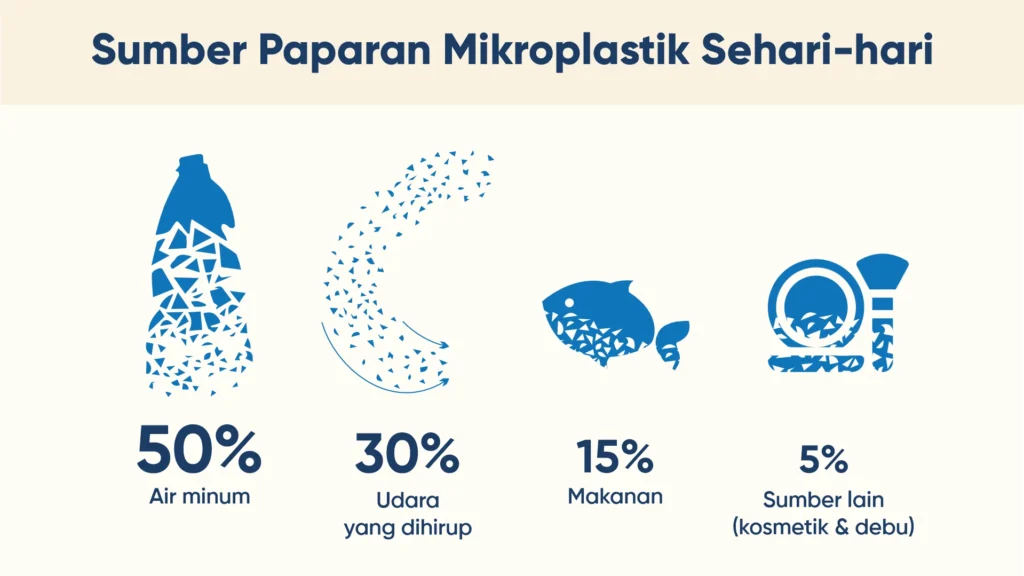 Sumber Paparan Mikroplastik Sehari-hari

50%
Air minum

30%
Udara yang dihirup

15%
Makanan

5%
Sumber lain (kosmetik & debu)